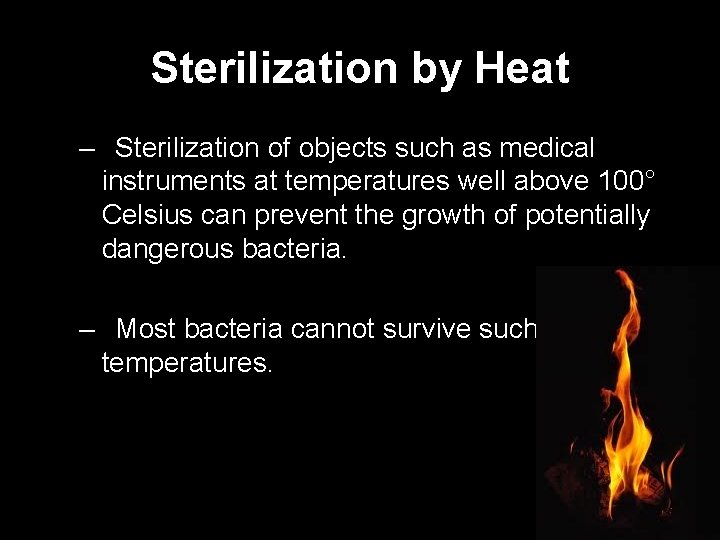 Sterilization by Heat

– Sterilization of objects such as medical instruments at temperatures well above 100° Celsius can prevent the growth of potentially dangerous bacteria.

– Most bacteria cannot survive such temperatures.